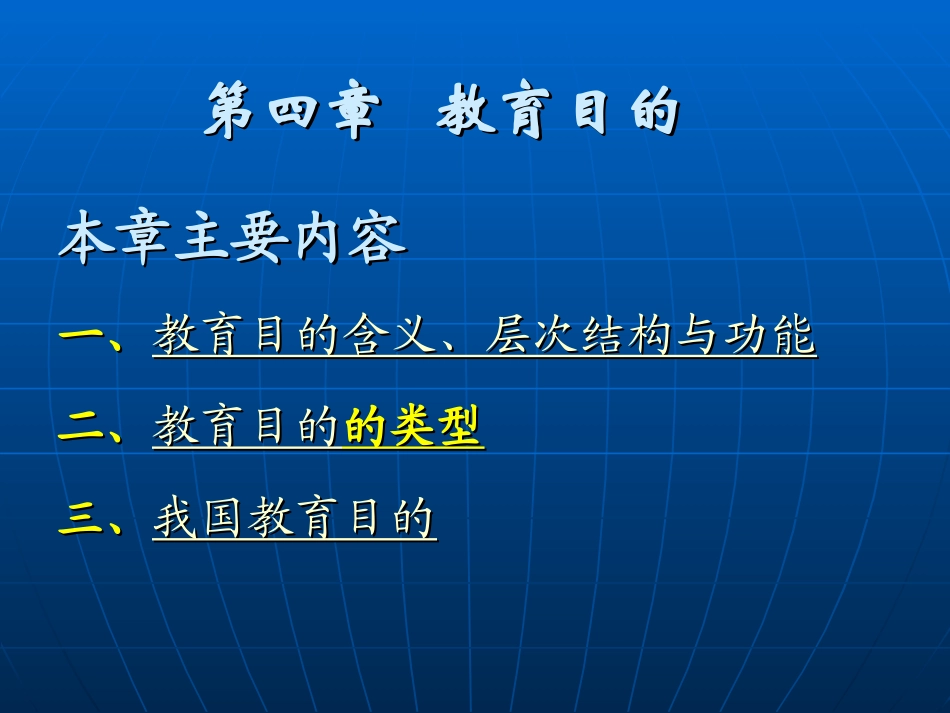 第四章　教育目的

本章主要内容

一、教育目的含义、层次结构与功能

二、教育目的的类型

三、我国教育目的